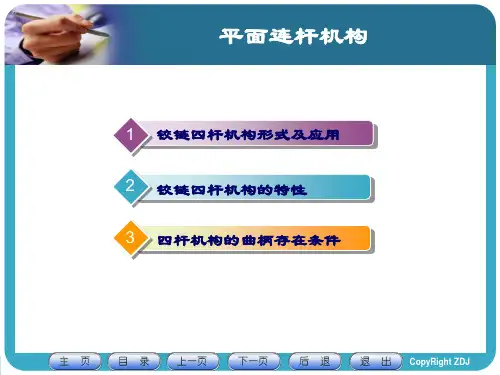 平面连杆机构

1 铰链四杆机构形式及应用

2 铰链四杆机构的特性

3 四杆机构的曲柄存在条件

主 页 目 录 上一页 下一页 后 退 退 出 CopyRight ZDJ